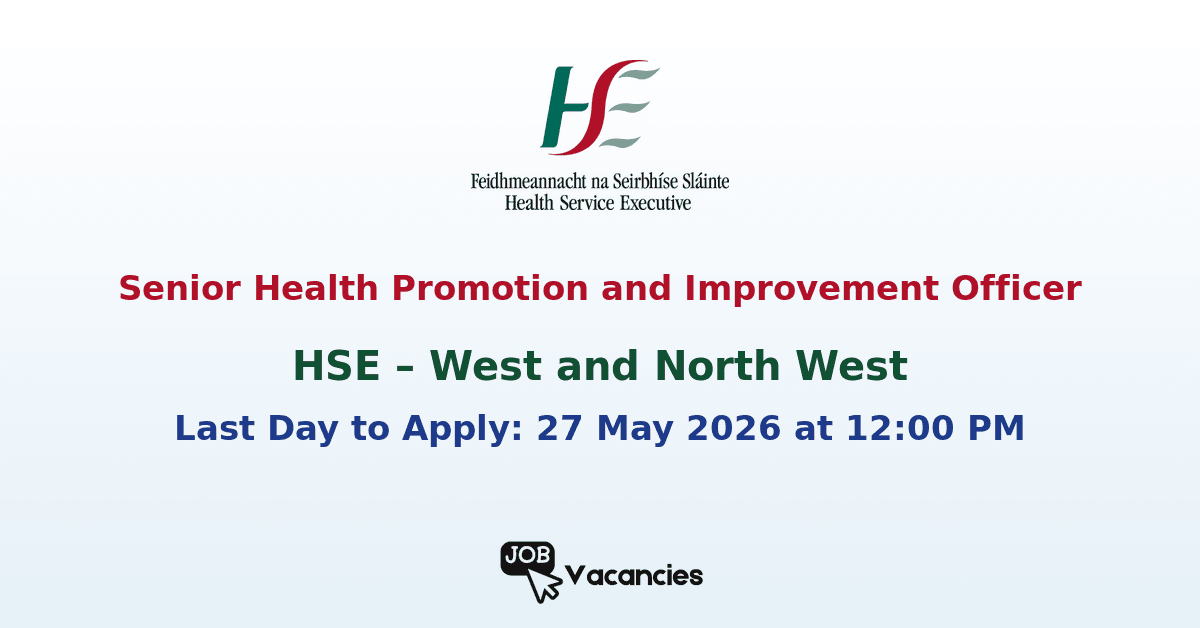 HSE

Feidhmeannacht na Seirbhíse Sláinte
Health Service Executive

Senior Health Promotion and Improvement Officer

HSE – West and North West

Last Day to Apply: 27 May 2026 at 12:00 PM

JOB Vacancies